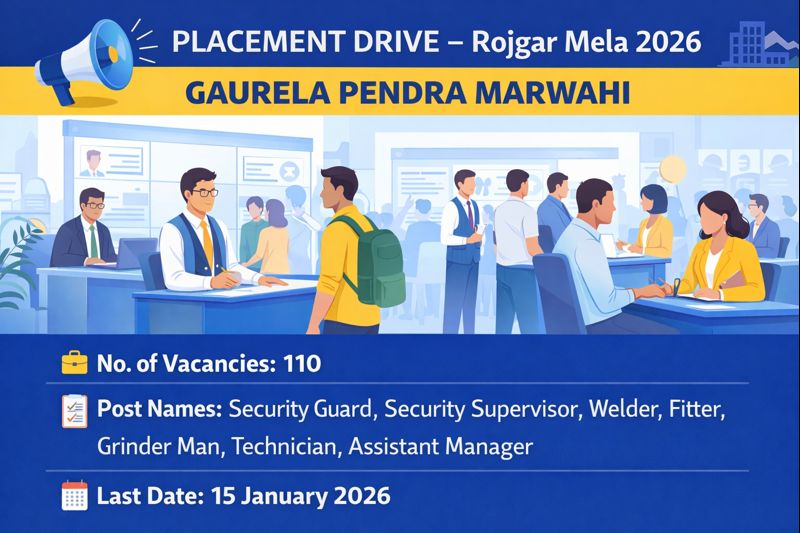 PLACEMENT DRIVE – Rojgar Mela 2026

GAURELA PENDRA MARWAHI

No. of Vacancies: 110

Post Names: Security Guard, Security Supervisor, Welder, Fitter, Grinder Man, Technician, Assistant Manager

Last Date: 15 January 2026